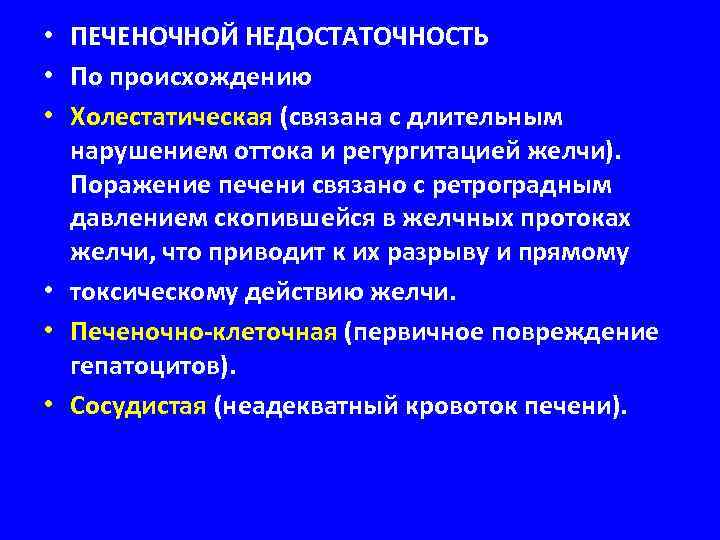 • ПЕЧЕНОЧНОЙ НЕДОСТАТОЧНОСТЬ
• По происхождению
• Холестатическая (связана с длительным нарушением оттока и регургитацией желчи). Поражение печени связано с ретроградным давлением скопившейся в желчных протоках желчи, что приводит к их разрыву и прямому
• токсическому действию желчи.
• Печеночно-клеточная (первичное повреждение гепатоцитов).
• Сосудистая (неадекватный кровоток печени).